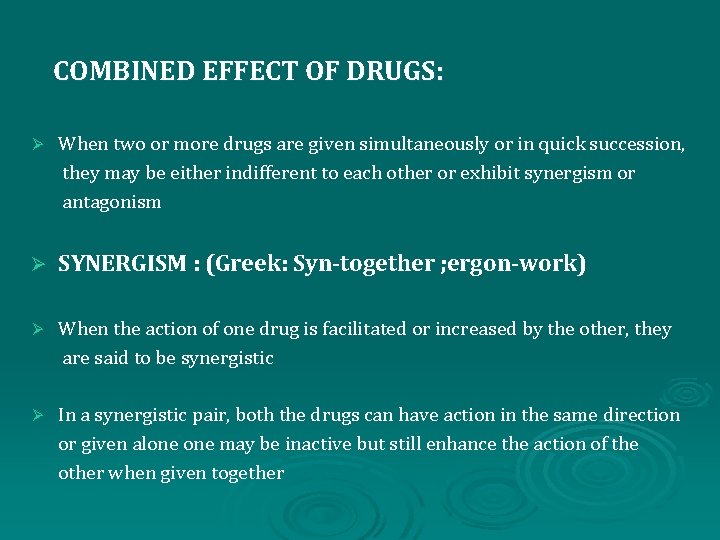 COMBINED EFFECT OF DRUGS:

➢ When two or more drugs are given simultaneously or in quick succession, they may be either indifferent to each other or exhibit synergism or antagonism

➢ SYNERGISM : (Greek: Syn-together ;ergon-work)

➢ When the action of one drug is facilitated or increased by the other, they are said to be synergistic

➢ In a synergistic pair, both the drugs can have action in the same direction or given alone one may be inactive but still enhance the action of the other when given together